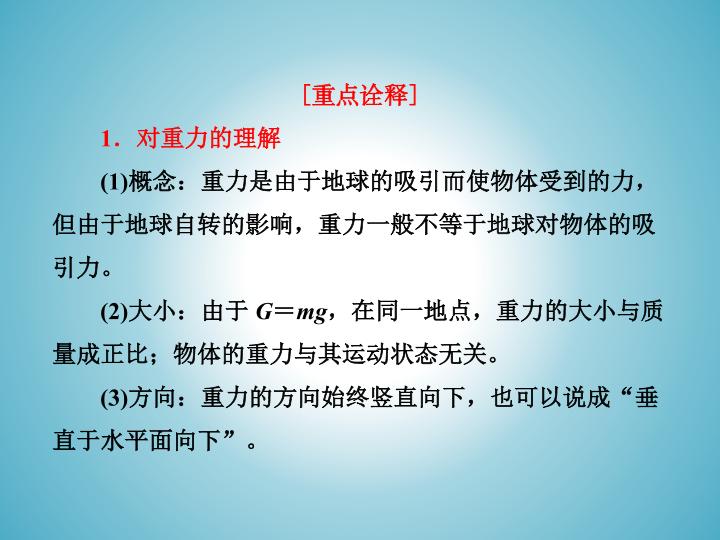 [重点诠释]

1．对重力的理解

(1)概念：重力是由于地球的吸引而使物体受到的力，但由于地球自转的影响，重力一般不等于地球对物体的吸引力。

(2)大小：由于 $G=mg$，在同一地点，重力的大小与质量成正比；物体的重力与其运动状态无关。

(3)方向：重力的方向始终竖直向下，也可以说成“垂直于水平面向下”。